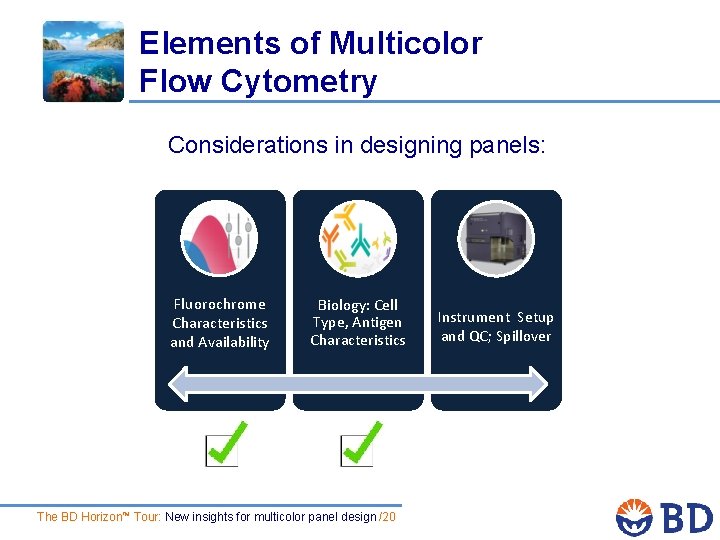 Elements of Multicolor Flow Cytometry

Considerations in designing panels:

Fluorochrome Characteristics and Availability

Biology: Cell Type, Antigen Characteristics

Instrument Setup and QC; Spillover

The BD Horizon™ Tour: New insights for multicolor panel design /20

BD